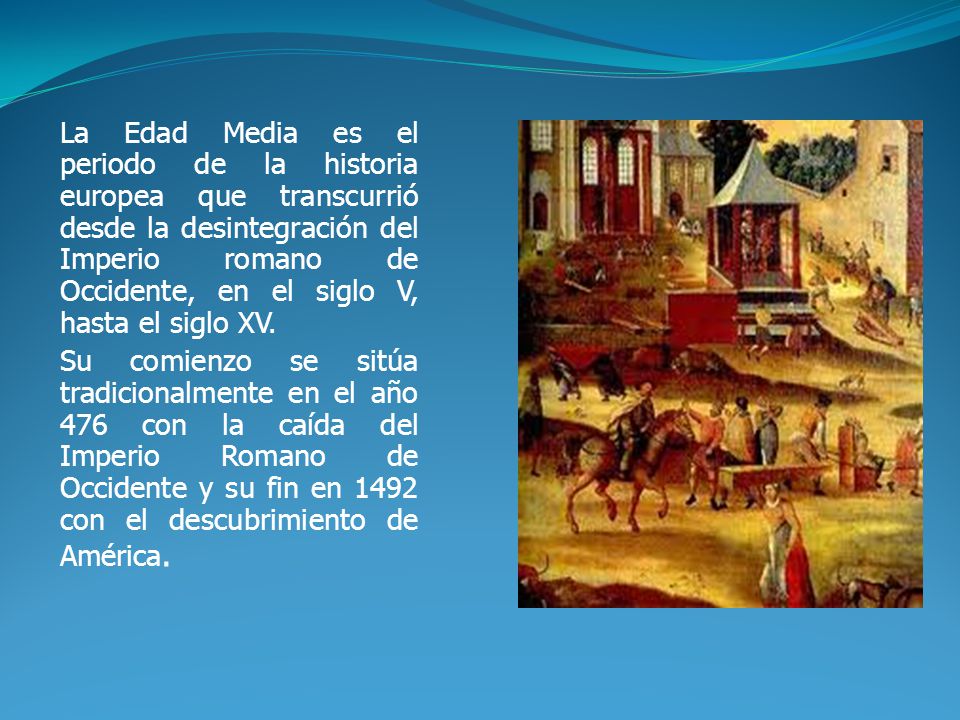 La Edad Media es el periodo de la historia europea que transcurrió desde la desintegración del Imperio romano de Occidente, en el siglo V, hasta el siglo XV.

Su comienzo se sitúa tradicionalmente en el año 476 con la caída del Imperio Romano de Occidente y su fin en 1492 con el descubrimiento de América.